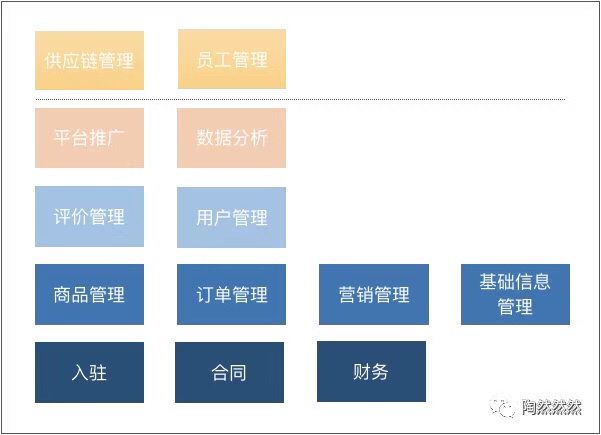 供应链管理
员工管理

平台推广
数据分析

评价管理
用户管理

商品管理
订单管理
营销管理
基础信息管理

入驻
合同
财务

陶然然然